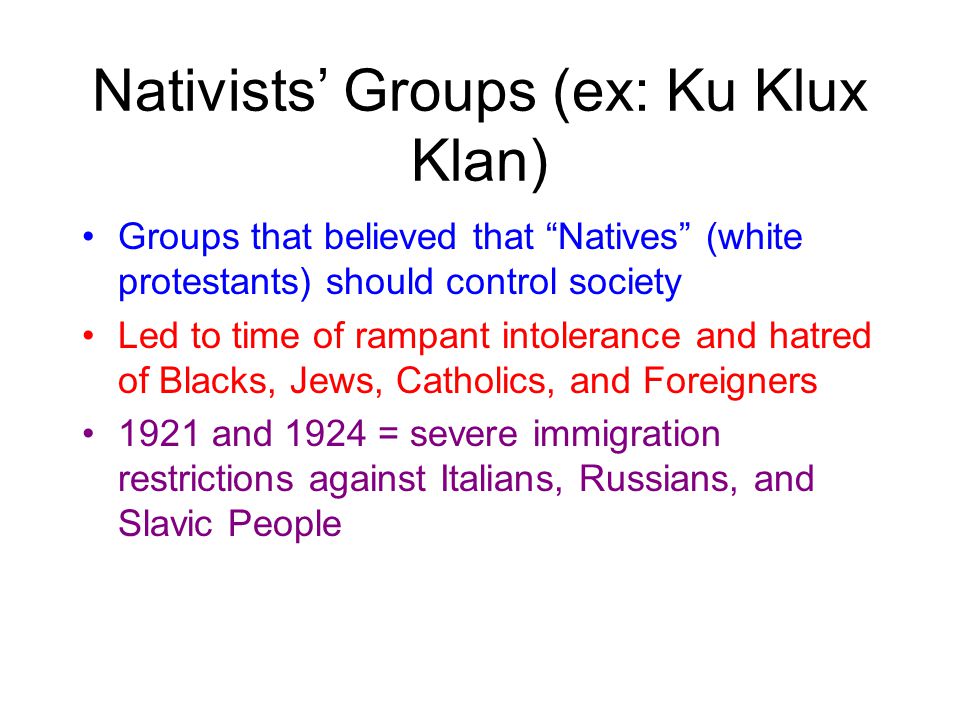 Nativists’ Groups (ex: Ku Klux Klan)

• Groups that believed that “Natives” (white protestants) should control society
• Led to time of rampant intolerance and hatred of Blacks, Jews, Catholics, and Foreigners
• 1921 and 1924 = severe immigration restrictions against Italians, Russians, and Slavic People